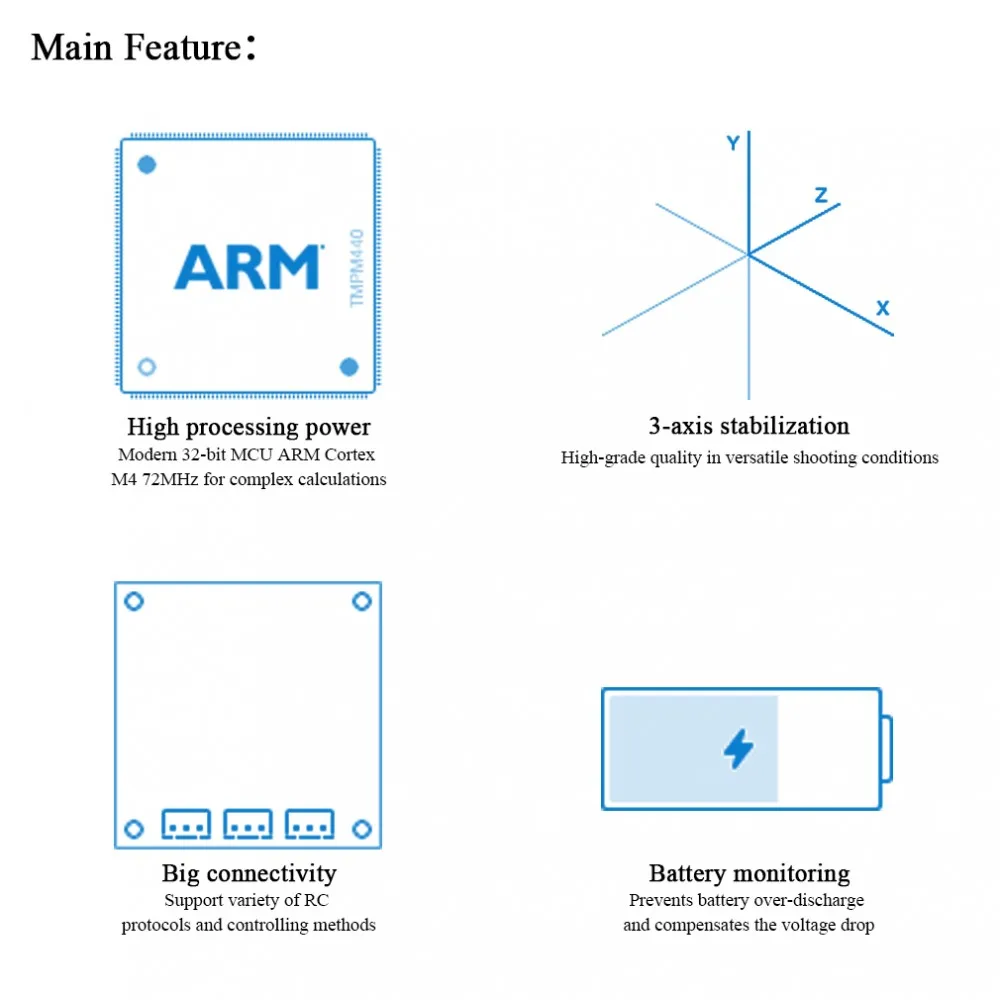 Main Feature：

ARM

TMPM440

High processing power
Modern 32-bit MCU ARM Cortex M4 72MHz for complex calculations

Y

Z

X

3-axis stabilization
High-grade quality in versatile shooting conditions

Big connectivity
Support variety of RC protocols and controlling methods

Battery monitoring
Prevents battery over-discharge and compensates the voltage drop